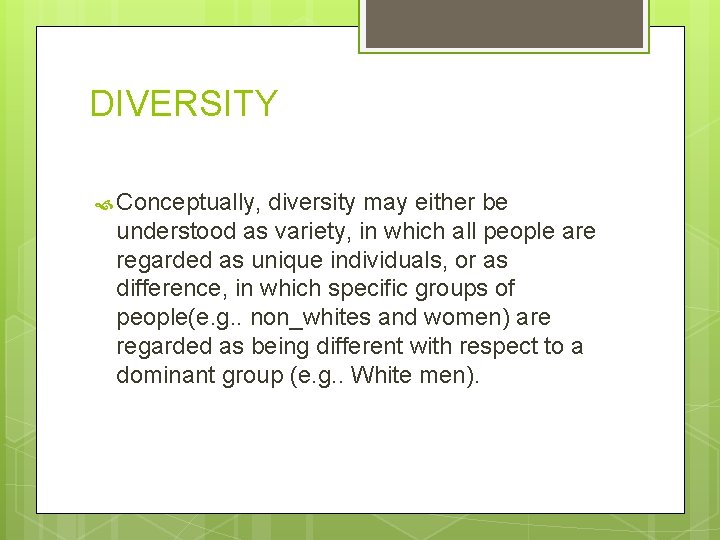 DIVERSITY

Conceptually, diversity may either be understood as variety, in which all people are regarded as unique individuals, or as difference, in which specific groups of people(e.g.. non_whites and women) are regarded as being different with respect to a dominant group (e.g.. White men).